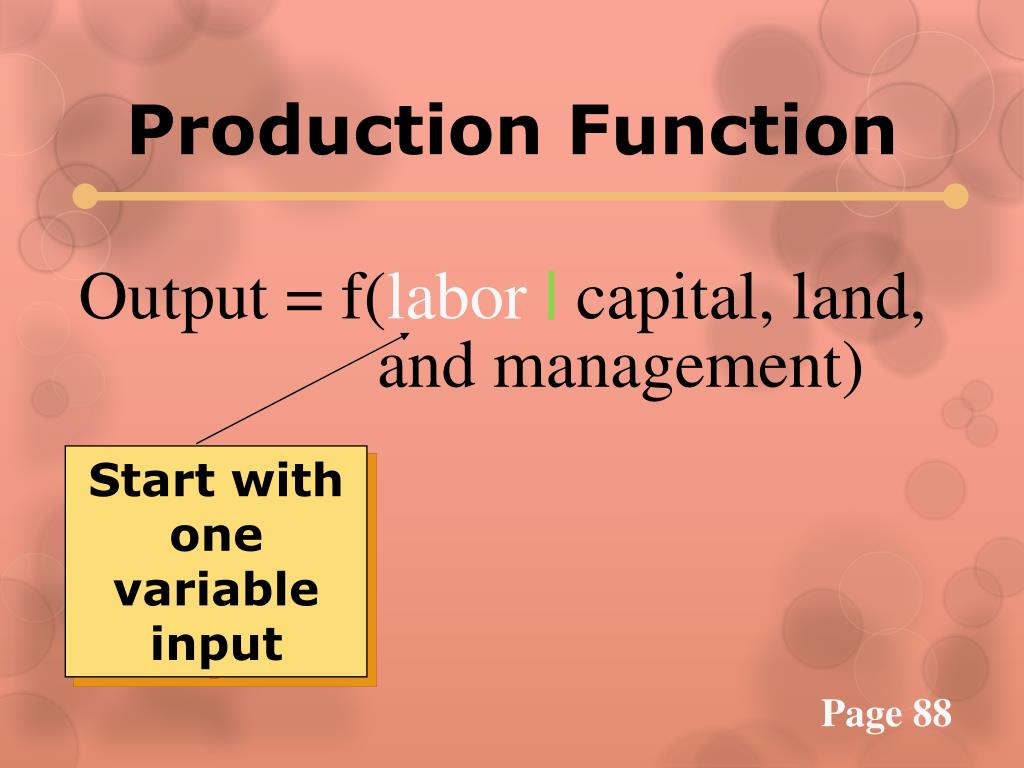 Production Function

Output = f(labor | capital, land, and management)

Start with one variable input

Page 88